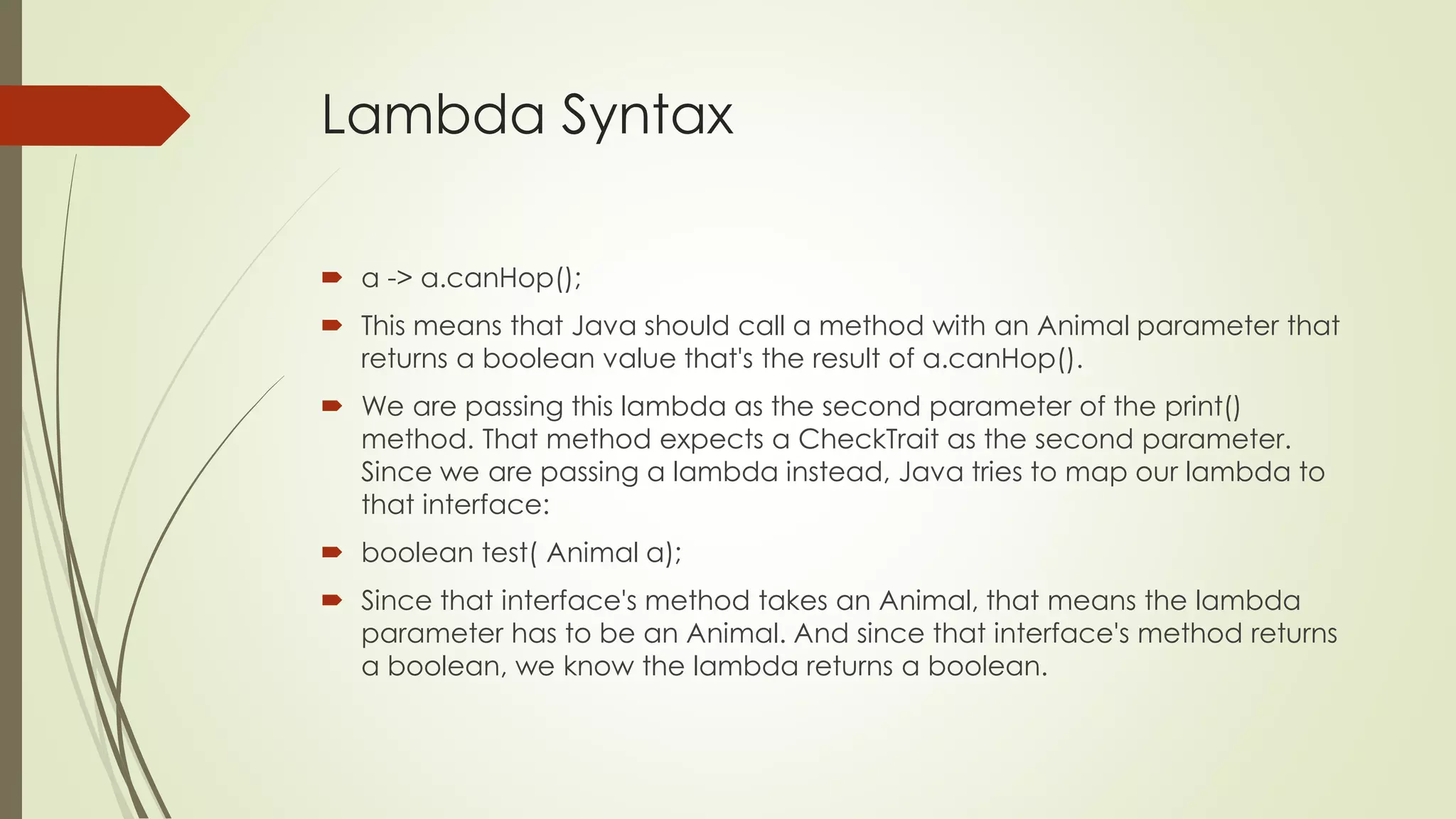 Lambda Syntax

a -> a.canHop();

This means that Java should call a method with an Animal parameter that returns a boolean value that's the result of a.canHop().

We are passing this lambda as the second parameter of the print() method. That method expects a CheckTrait as the second parameter. Since we are passing a lambda instead, Java tries to map our lambda to that interface:

boolean test( Animal a);

Since that interface's method takes an Animal, that means the lambda parameter has to be an Animal. And since that interface's method returns a boolean, we know the lambda returns a boolean.